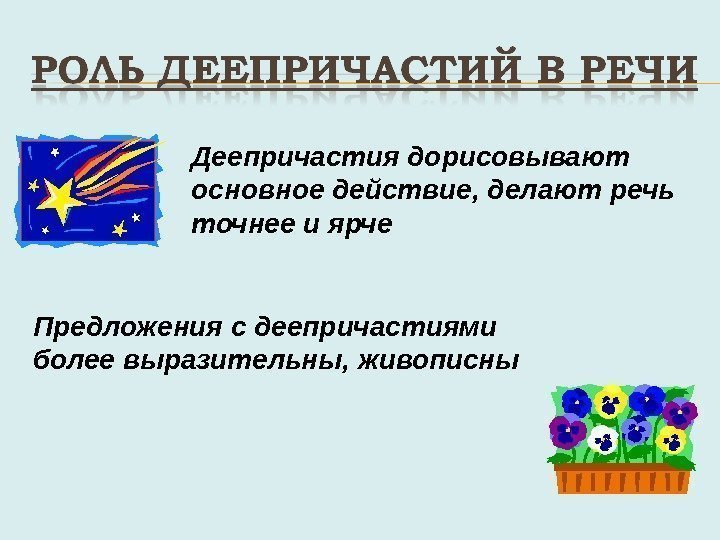 РОЛЬ ДЕЕПРИЧАСТИЙ В РЕЧИ

Деепричастия дорисовывают основное действие, делают речь точнее и ярче

Предложения с деепричастиями более выразительны, живописны